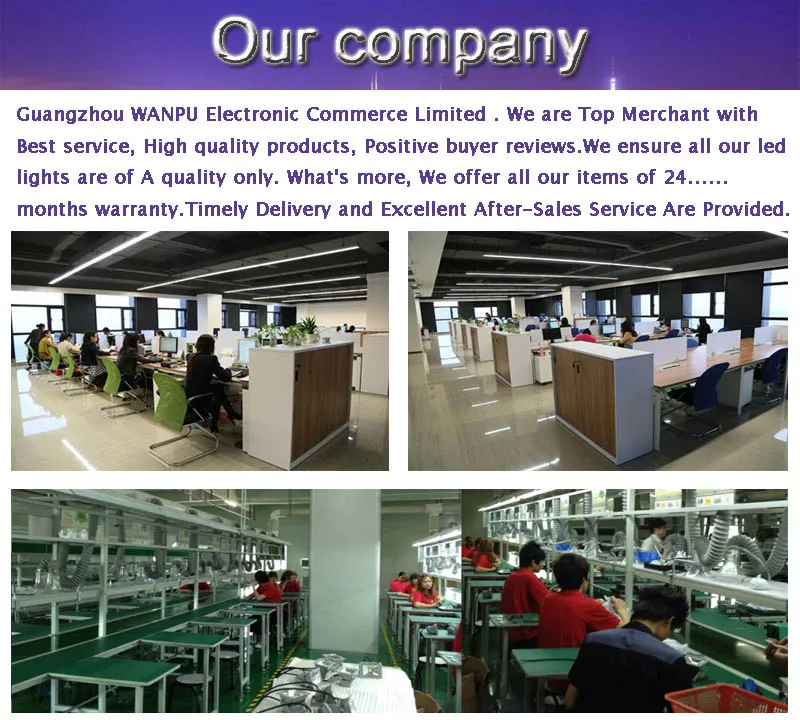 Our company

Guangzhou WANPU Electronic Commerce Limited . We are Top Merchant with Best service, High quality products, Positive buyer reviews.We ensure all our led lights are of A quality only. What's more, We offer all our items of 24...... months warranty.Timely Delivery and Excellent After-Sales Service Are Provided.